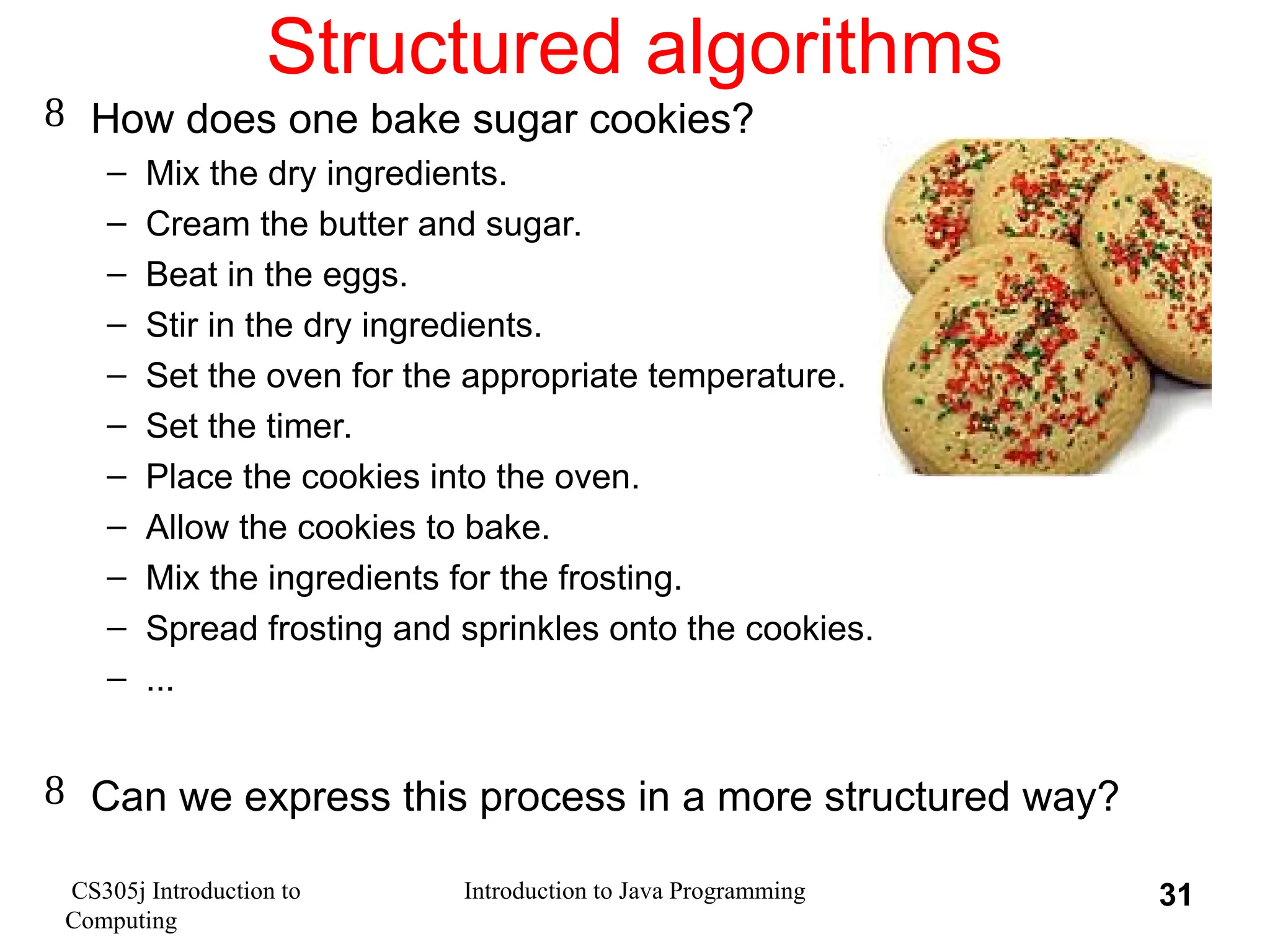 Structured algorithms

8 How does one bake sugar cookies?

– Mix the dry ingredients.
– Cream the butter and sugar.
– Beat in the eggs.
– Stir in the dry ingredients.
– Set the oven for the appropriate temperature.
– Set the timer.
– Place the cookies into the oven.
– Allow the cookies to bake.
– Mix the ingredients for the frosting.
– Spread frosting and sprinkles onto the cookies.
– ...

8 Can we express this process in a more structured way?

CS305j Introduction to Computing

Introduction to Java Programming

31